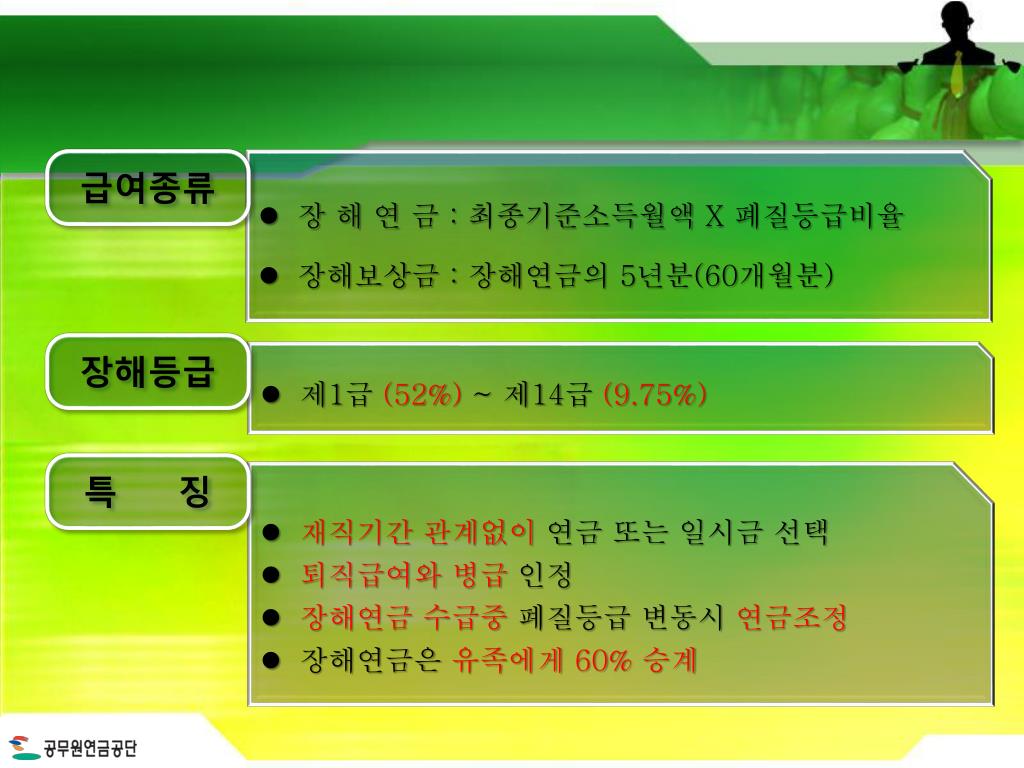 급여종류

● 장 해 연 금 : 최종기준소득월액 X 폐질등급비율

● 장해보상금 : 장해연금의 5년분(60개월분)

장해등급

● 제1급 (52%) ~ 제14급 (9.75%)

특 징

● 재직기간 관계없이 연금 또는 일시금 선택
● 퇴직급여와 병급 인정
● 장해연금 수급중 폐질등급 변동시 연금조정
● 장해연금은 유족에게 60% 승계

공무원연금공단